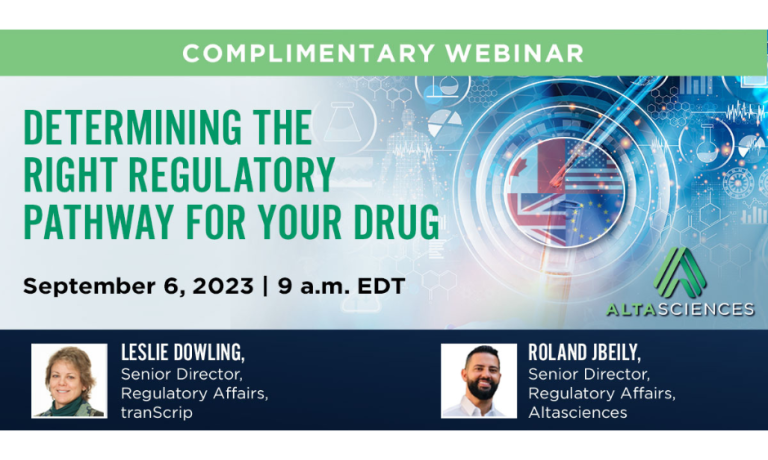 COMPLIMENTARY WEBINAR

DETERMINING THE RIGHT REGULATORY PATHWAY FOR YOUR DRUG

September 6, 2023 | 9 a.m. EDT

ALTASCIENCES

LESLIE DOWLING,
Senior Director,
Regulatory Affairs,
tranScrip

ROLAND JBEILY,
Senior Director,
Regulatory Affairs,
Altasciences